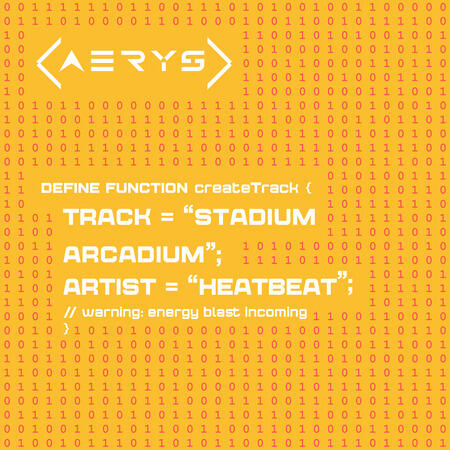 AERYS

DEFINE FUNCTION createTrack {
TRACK = “STADIUM ARCADIUM”;
ARTIST = “HEATBEAT”;
// warning: energy blast incoming
}